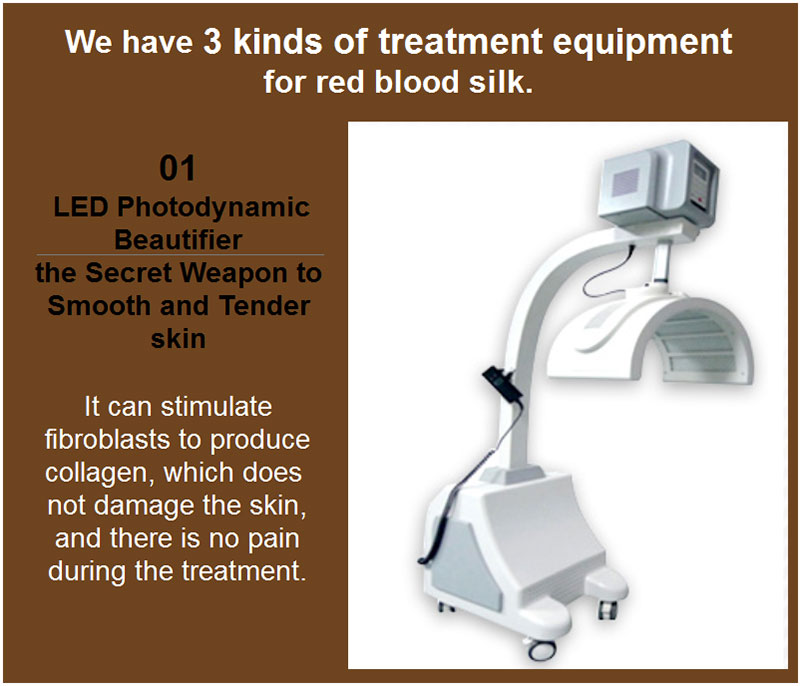 We have 3 kinds of treatment equipment for red blood silk.

01
LED Photodynamic Beautifier

the Secret Weapon to Smooth and Tender skin

It can stimulate fibroblasts to produce collagen, which does not damage the skin, and there is no pain during the treatment.